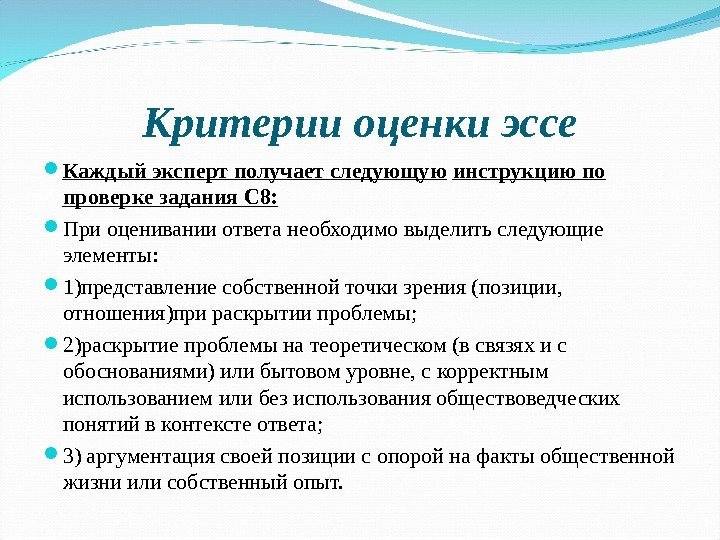 Критерии оценки эссе

Каждый эксперт получает следующую инструкцию по проверке задания С8:

При оценивании ответа необходимо выделить следующие элементы:

1)представление собственной точки зрения (позиции, отношения)при раскрытии проблемы;

2)раскрытие проблемы на теоретическом (в связях и с обоснованиями) или бытовом уровне, с корректным использованием или без использования обществоведческих понятий в контексте ответа;

3) аргументация своей позиции с опорой на факты общественной жизни или собственный опыт.